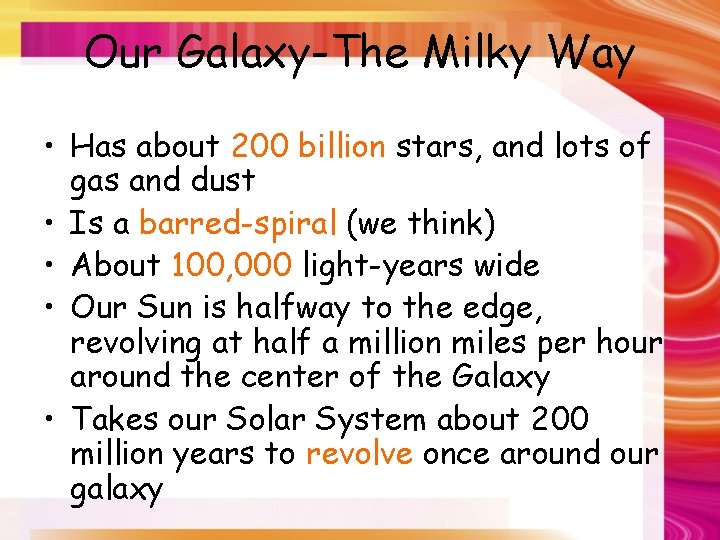 Our Galaxy-The Milky Way

• Has about 200 billion stars, and lots of gas and dust
• Is a barred-spiral (we think)
• About 100,000 light-years wide
• Our Sun is halfway to the edge, revolving at half a million miles per hour around the center of the Galaxy
• Takes our Solar System about 200 million years to revolve once around our galaxy